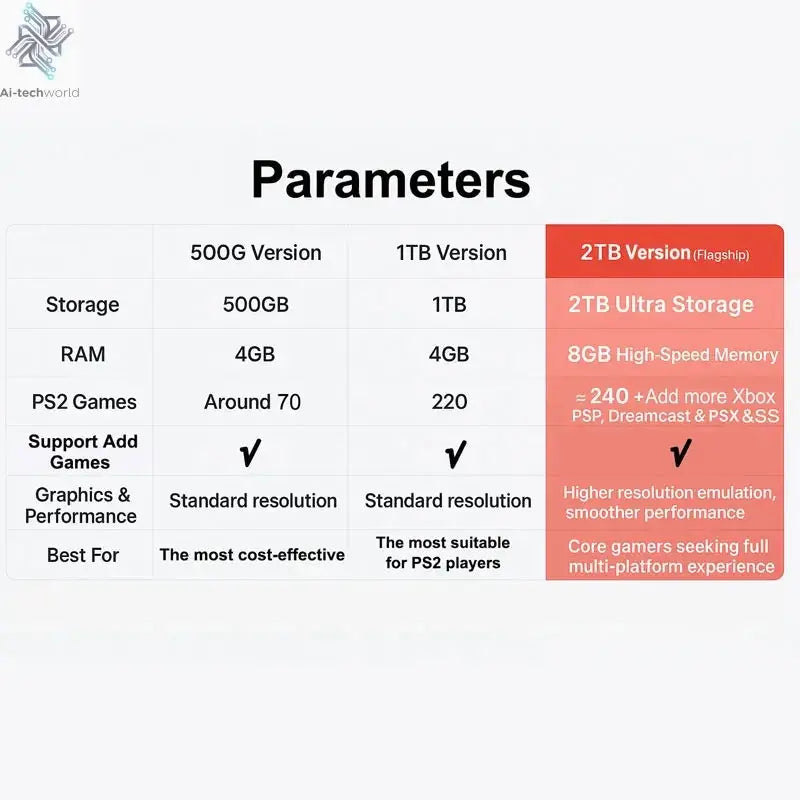 Ai-techworld

Parameters

| | 500G Version | 1TB Version | 2TB Version (Flagship) |
|---|---|---|---|
| Storage | 500GB | 1TB | 2TB Ultra Storage |
| RAM | 4GB | 4GB | 8GB High-Speed Memory |
| PS2 Games | Around 70 | 220 | ≈ 240 +Add more Xbox PSP, Dreamcast & PSX &SS |
| Support Add Games | √ | √ | √ |
| Graphics & Performance | Standard resolution | Standard resolution | Higher resolution emulation, smoother performance |
| Best For | The most cost-effective | The most suitable for PS2 players | Core gamers seeking full multi-platform experience |